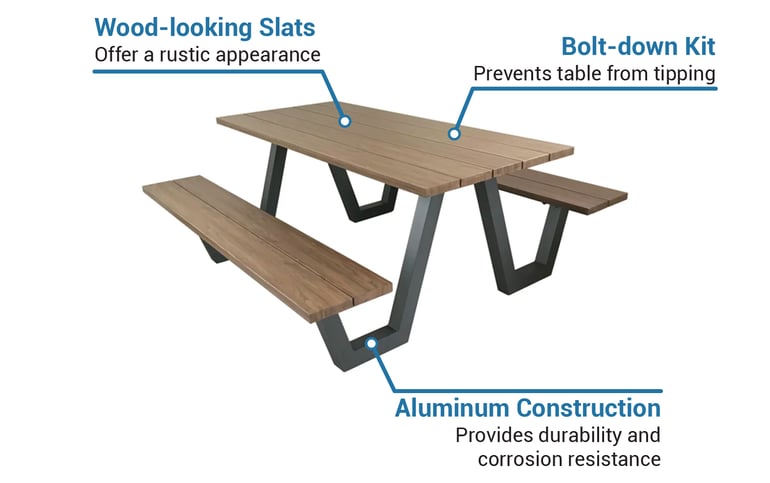 Wood-looking Slats
Offer a rustic appearance

Bolt-down Kit
Prevents table from tipping

Aluminum Construction
Provides durability and corrosion resistance